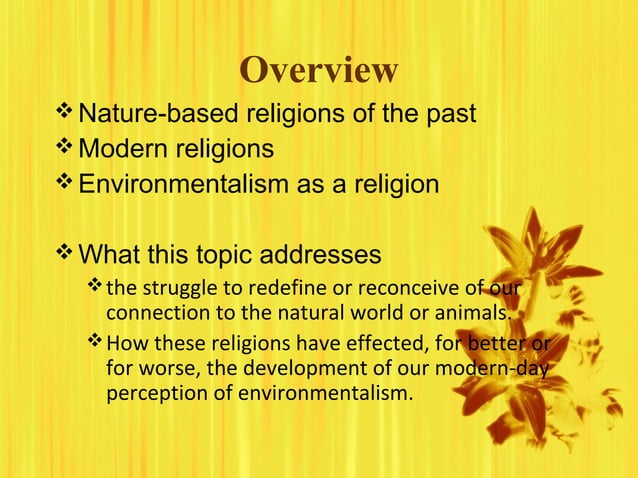 Overview

❖ Nature-based religions of the past
❖ Modern religions
❖ Environmentalism as a religion

❖ What this topic addresses
❖ the struggle to redefine or reconceive of our connection to the natural world or animals.
❖ How these religions have effected, for better or for worse, the development of our modern-day perception of environmentalism.